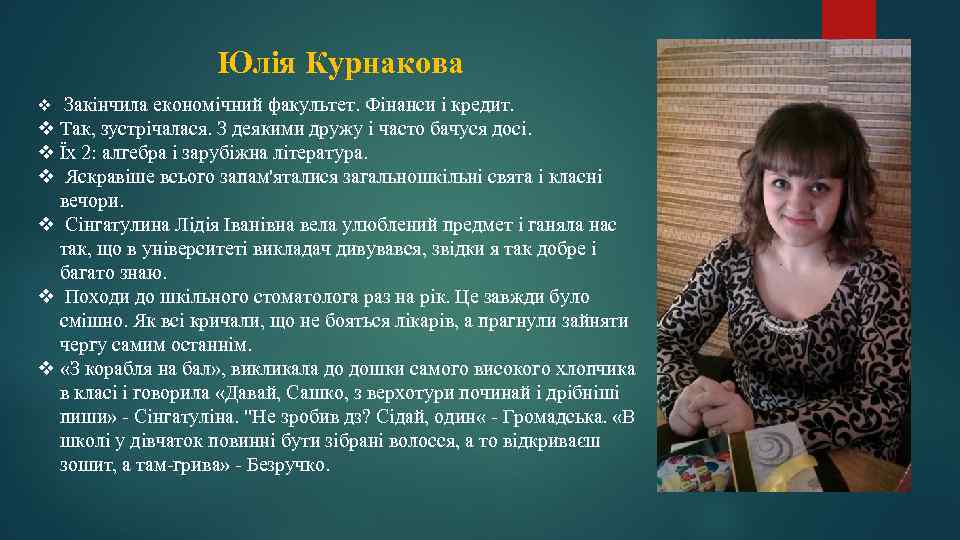 Юлія Курнакова

❖ Закінчила економічний факультет. Фінанси і кредит.
❖ Так, зустрічалася. З деякими дружу і часто бачуся досі.
❖ Їх 2: алгебра і зарубіжна література.
❖ Яскравіше всього запам'яталися загальношкільні свята і класні вечори.
❖ Сінгатулина Лідія Іванівна вела улюблений предмет і ганяла нас так, що в університеті викладач дивувався, звідки я так добре і багато знаю.
❖ Походи до шкільного стоматолога раз на рік. Це завжди було смішно. Як всі кричали, що не бояться лікарів, а прагнули зайняти чергу самим останнім.
❖ «З корабля на бал», викликала до дошки самого високого хлопчика в класі і говорила «Давай, Сашко, з верхотури починай і дрібніші пиши» - Сінгатуліна. "Не зробив дз? Сідай, один« - Громадська. «В школі у дівчаток повинні бути зібрані волосся, а то відкриваєш зошит, а там-грива» - Безручко.